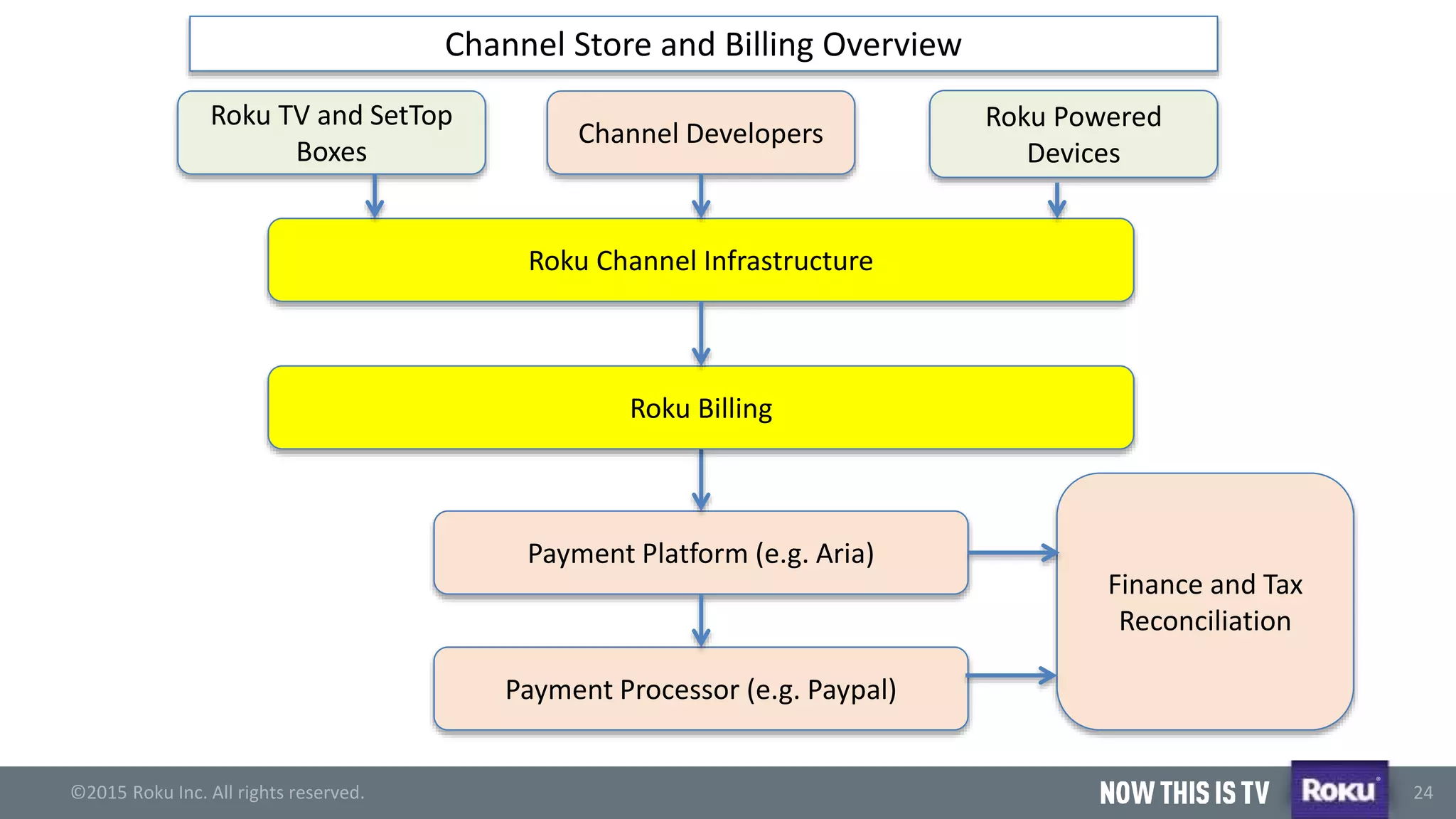 Channel Store and Billing Overview

Roku TV and SetTop Boxes

Channel Developers

Roku Powered Devices

Roku Channel Infrastructure

Roku Billing

Payment Platform (e.g. Aria)

Payment Processor (e.g. Paypal)

Finance and Tax Reconciliation

©2015 Roku Inc. All rights reserved.

NOW THIS IS TV

Roku

24